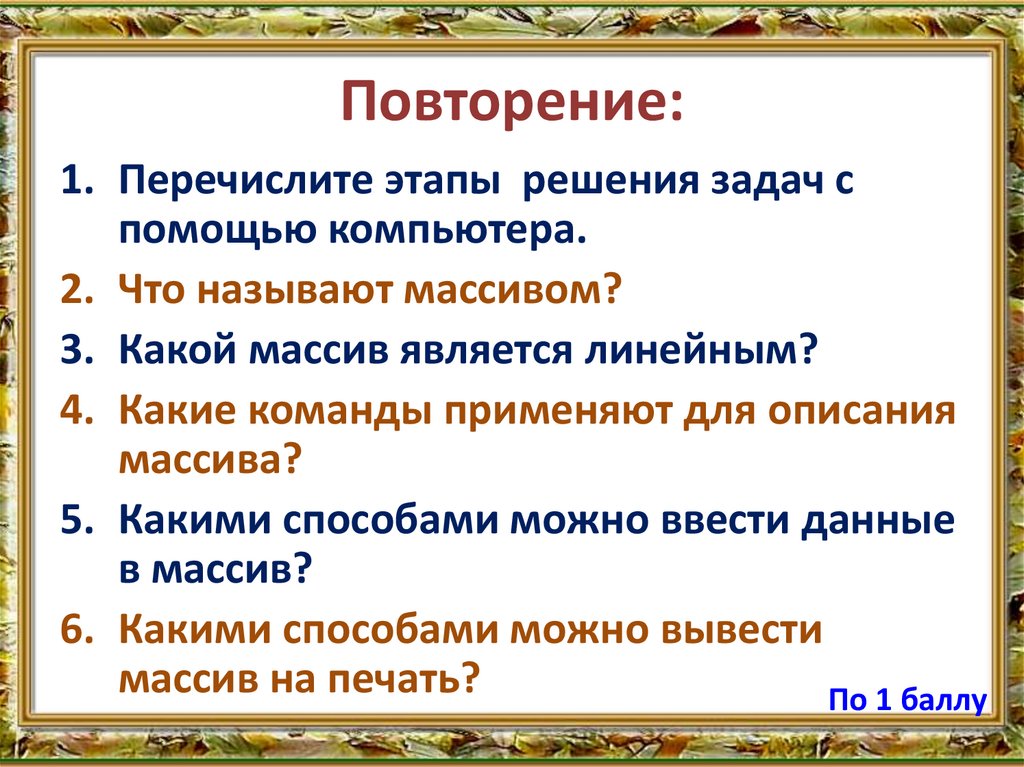 Повторение:

1. Перечислите этапы решения задач с помощью компьютера.
2. Что называют массивом?
3. Какой массив является линейным?
4. Какие команды применяют для описания массива?
5. Какими способами можно ввести данные в массив?
6. Какими способами можно вывести массив на печать?

По 1 баллу